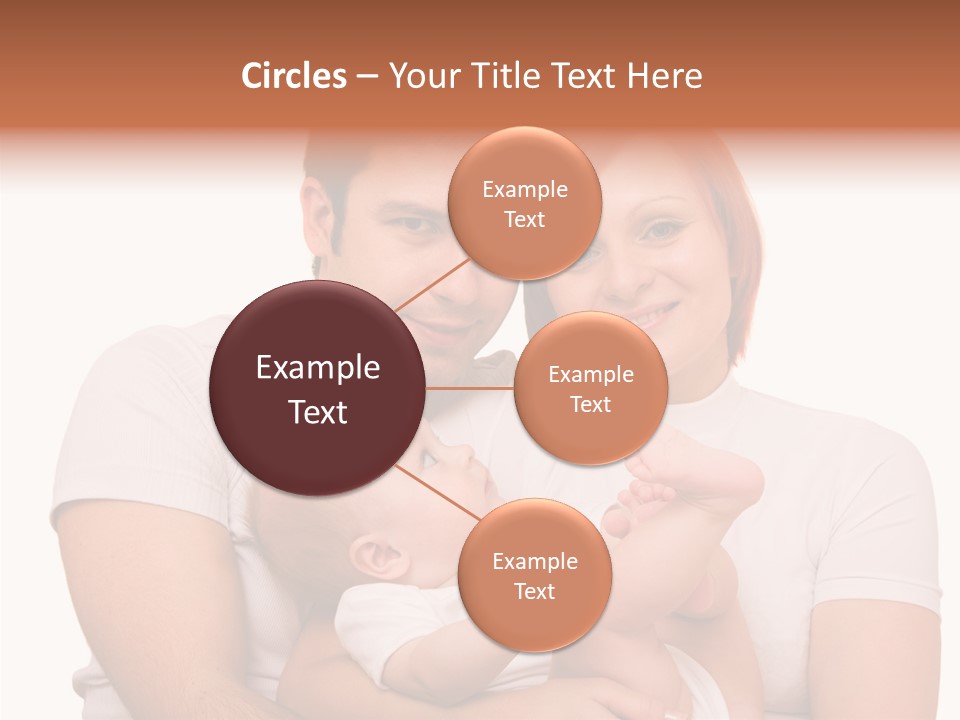 Circles – Your Title Text Here

Example Text

Example Text

Example Text

Example Text